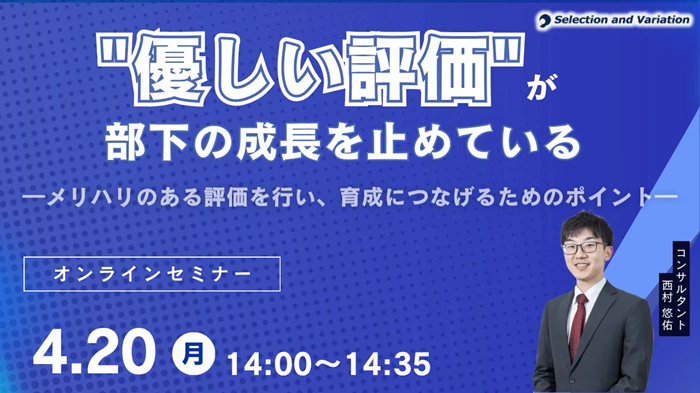 Selection and Variation

"優しい評価"が
部下の成長を止めている

―メリハリのある評価を行い、育成につなげるためのポイント―

オンラインセミナー

コンサルタント
西村 悠佑

4.20 月 14:00～14:35